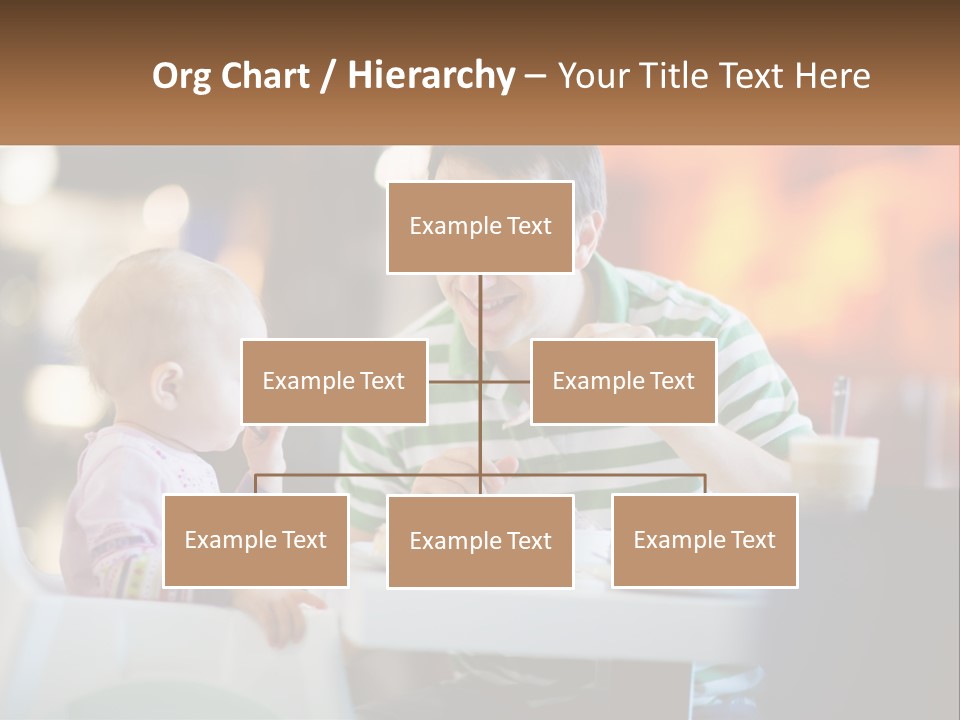 Org Chart / Hierarchy – Your Title Text Here

Example Text

Example Text

Example Text

Example Text

Example Text

Example Text